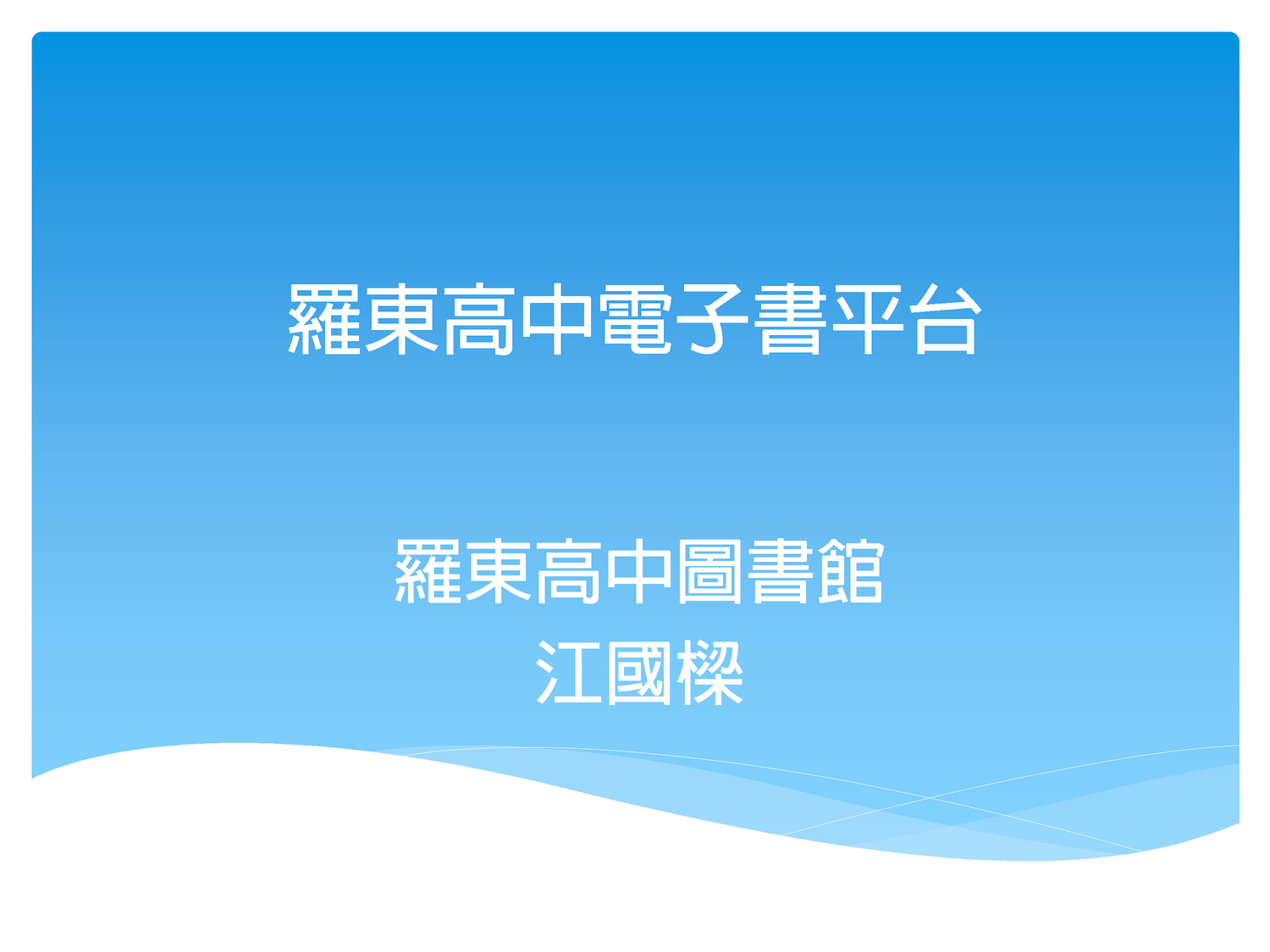 羅東高中電子書平台

羅東高中圖書館
江國樑